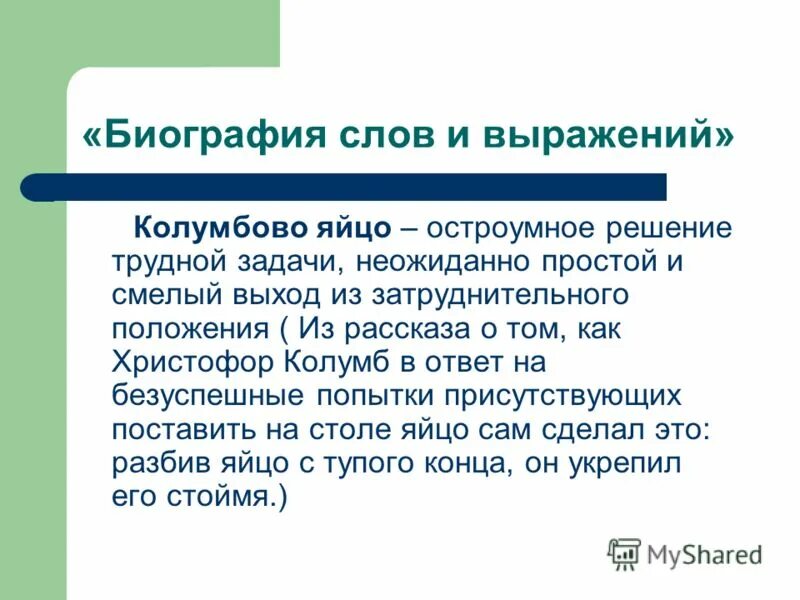 «Биография слов и выражений»

Колумбово яйцо – остроумное решение трудной задачи, неожиданно простой и смелый выход из затруднительного положения ( Из рассказа о том, как Христофор Колумб в ответ на безуспешные попытки присутствующих поставить на столе яйцо сам сделал это: разбив яйцо с тупого конца, он укрепил его стоймя.)

MyShared